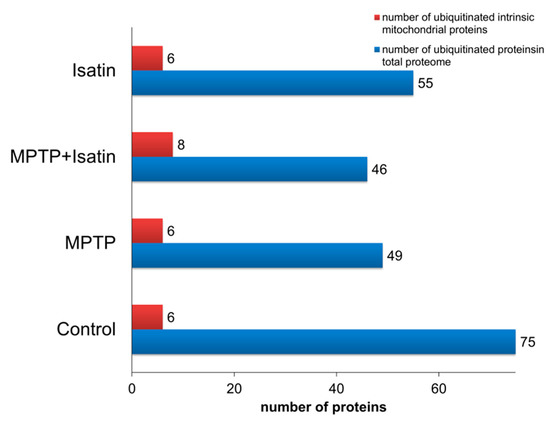 number of ubiquitinated intrinsic mitochondrial proteins

number of ubiquitinated proteinsin total proteome

Isatin
6
55

MPTP+Isatin
8
46

MPTP
6
49

Control
6
75

0
20
40
60

number of proteins